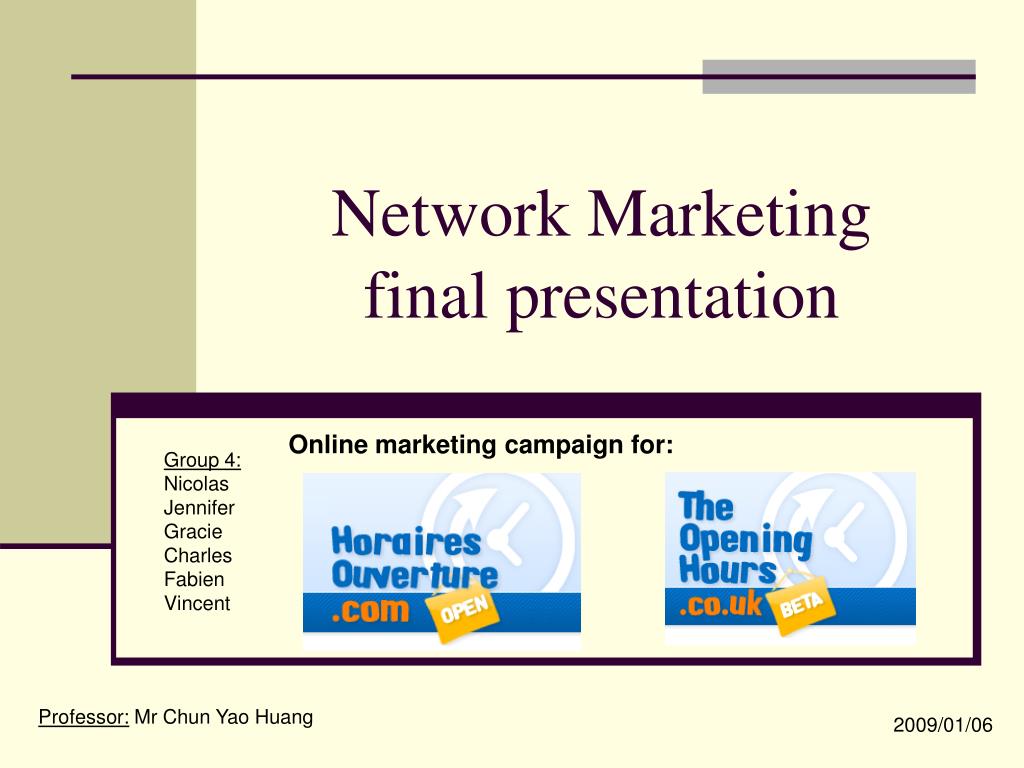 Network Marketing final presentation

Online marketing campaign for:

Group 4:
Nicolas
Jennifer
Gracie
Charles
Fabien
Vincent

Horaires Ouverture .com OPEN

The Opening Hours .co.uk BETA

Professor: Mr Chun Yao Huang

2009/01/06